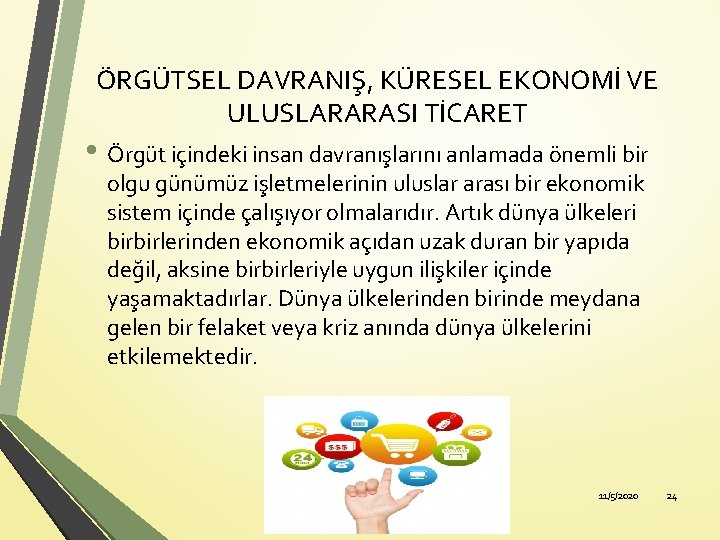 ÖRGÜTSEL DAVRANIŞ, KÜRESEL EKONOMİ VE ULUSLARARASI TİCARET

• Örgüt içindeki insan davranışlarını anlamada önemli bir olgu günümüz işletmelerinin uluslar arası bir ekonomik sistem içinde çalışıyor olmalarıdır. Artık dünya ülkeleri birbirlerinden ekonomik açıdan uzak duran bir yapıda değil, aksine birbirleriyle uygun ilişkiler içinde yaşamaktadırlar. Dünya ülkelerinden birinde meydana gelen bir felaket veya kriz anında dünya ülkelerini etkilemektedir.

$$$

24

11/5/2020

24